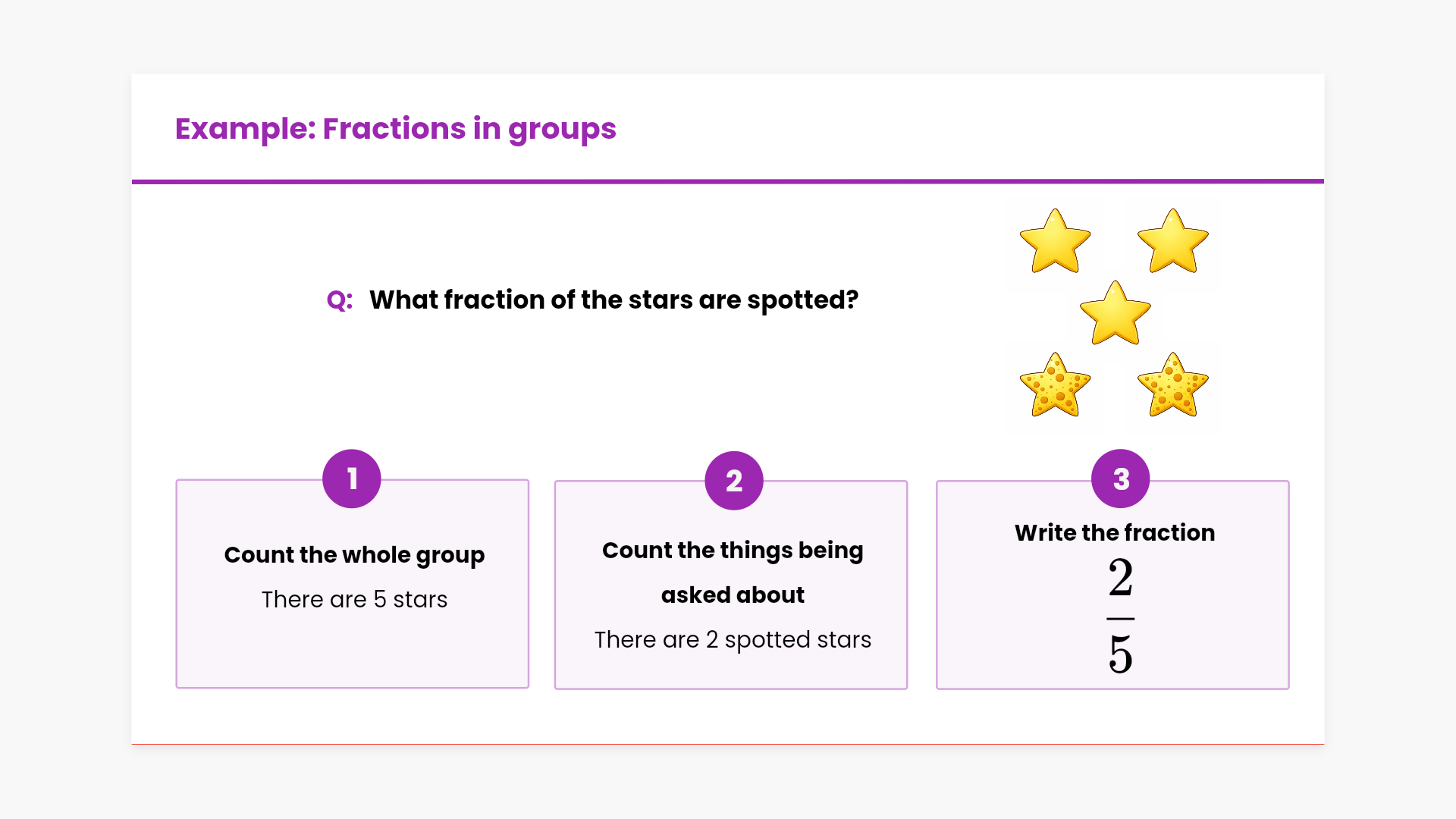 Example: Fractions in groups

Q: What fraction of the stars are spotted?

1

Count the whole group

There are 5 stars

2

Count the things being asked about

There are 2 spotted stars

3

Write the fraction

$\frac{2}{5}$